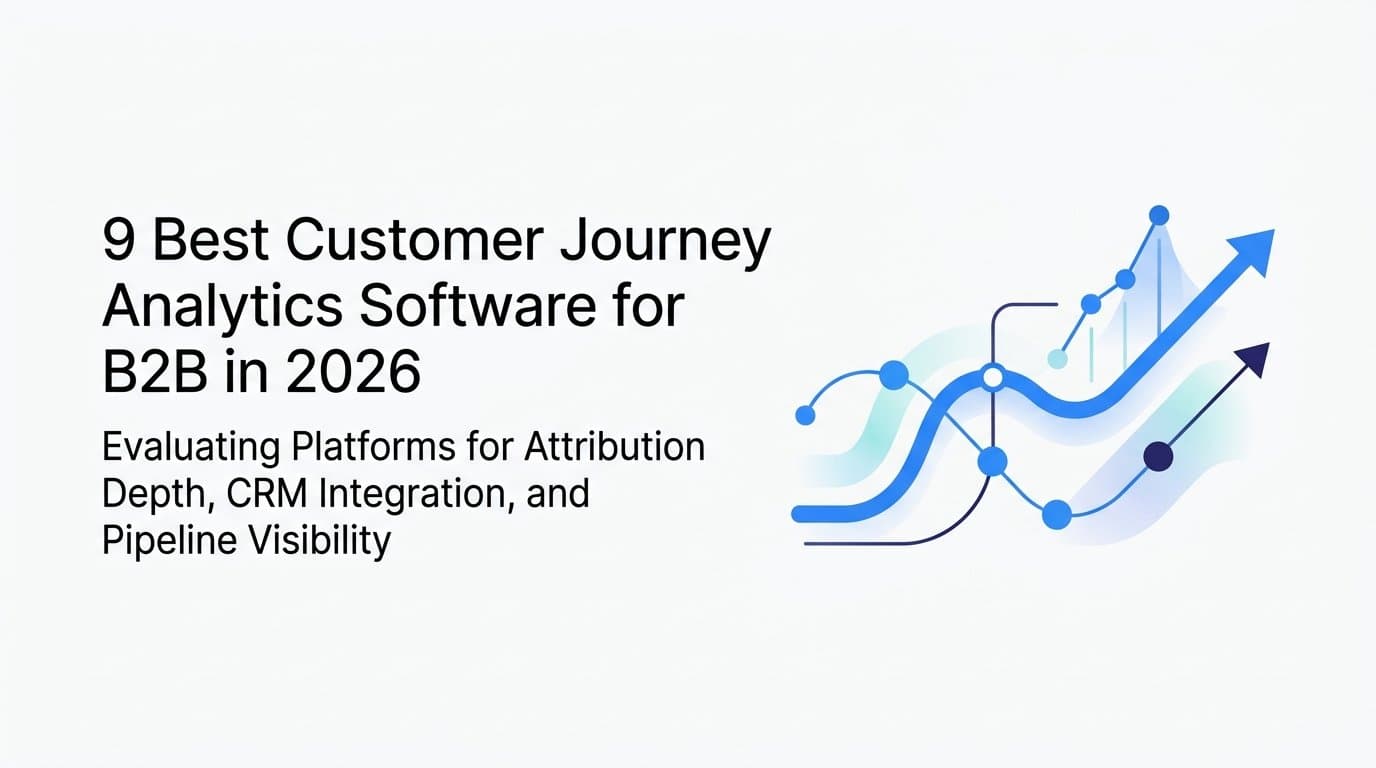 9 Best Customer Journey Analytics Software for B2B in 2026

Evaluating Platforms for Attribution Depth, CRM Integration, and Pipeline Visibility